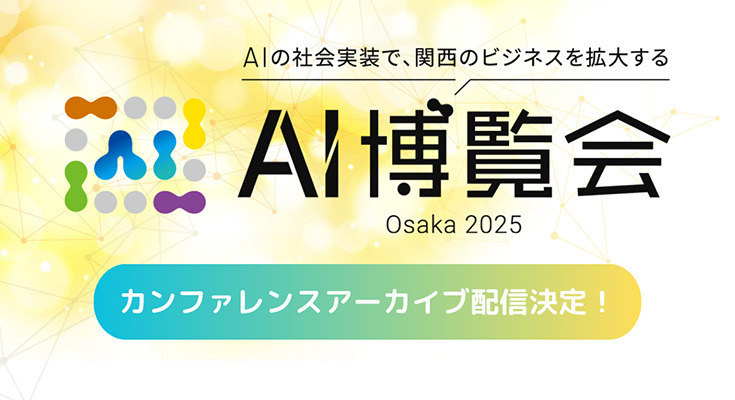 AIの社会実装で、関西のビジネスを拡大する

AI博覧会

Osaka 2025

カンファレンスアーカイブ配信決定！